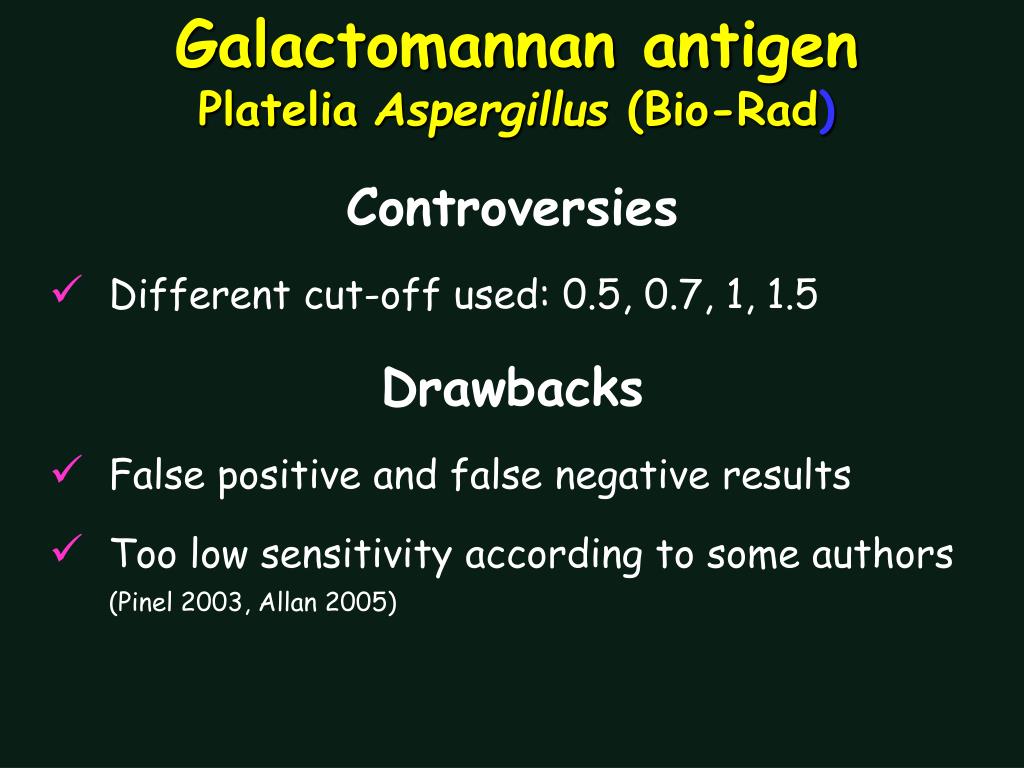 Galactomannan antigen
Platelia Aspergillus (Bio-Rad)

Controversies

✓ Different cut-off used: 0.5, 0.7, 1, 1.5

Drawbacks

✓ False positive and false negative results

✓ Too low sensitivity according to some authors (Pinel 2003, Allan 2005)